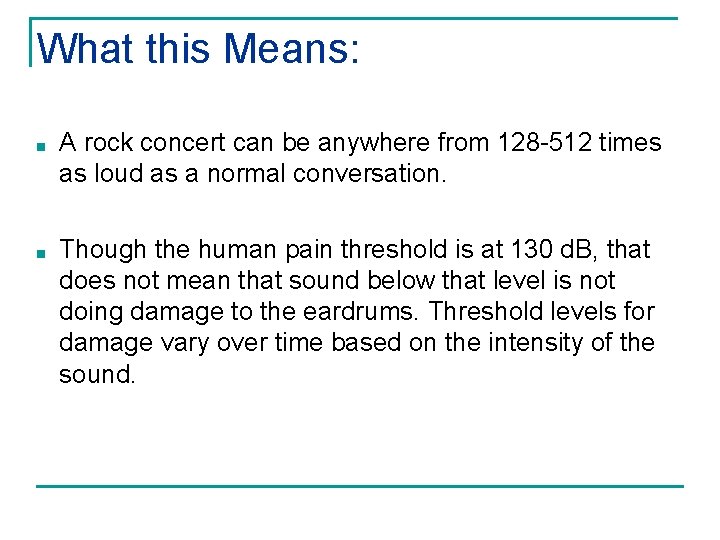 What this Means:

■ A rock concert can be anywhere from 128-512 times as loud as a normal conversation.

■ Though the human pain threshold is at 130 dB, that does not mean that sound below that level is not doing damage to the eardrums. Threshold levels for damage vary over time based on the intensity of the sound.